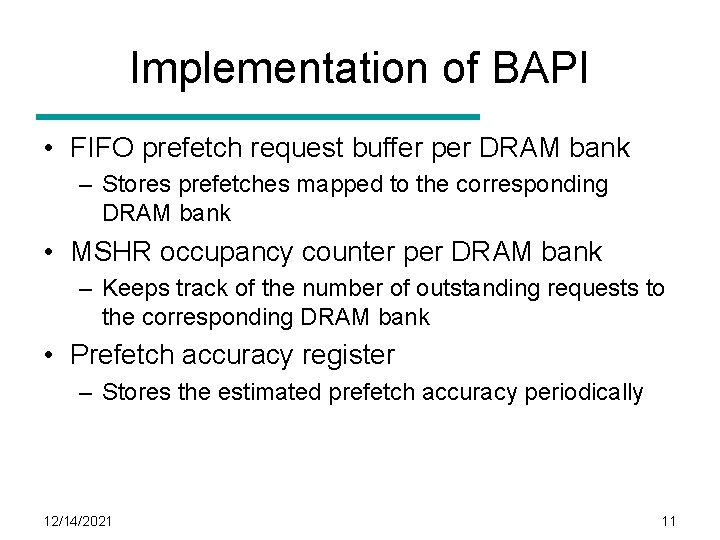 Implementation of BAPI

• FIFO prefetch request buffer per DRAM bank
– Stores prefetches mapped to the corresponding DRAM bank

• MSHR occupancy counter per DRAM bank
– Keeps track of the number of outstanding requests to the corresponding DRAM bank

• Prefetch accuracy register
– Stores the estimated prefetch accuracy periodically

12/14/2021

11